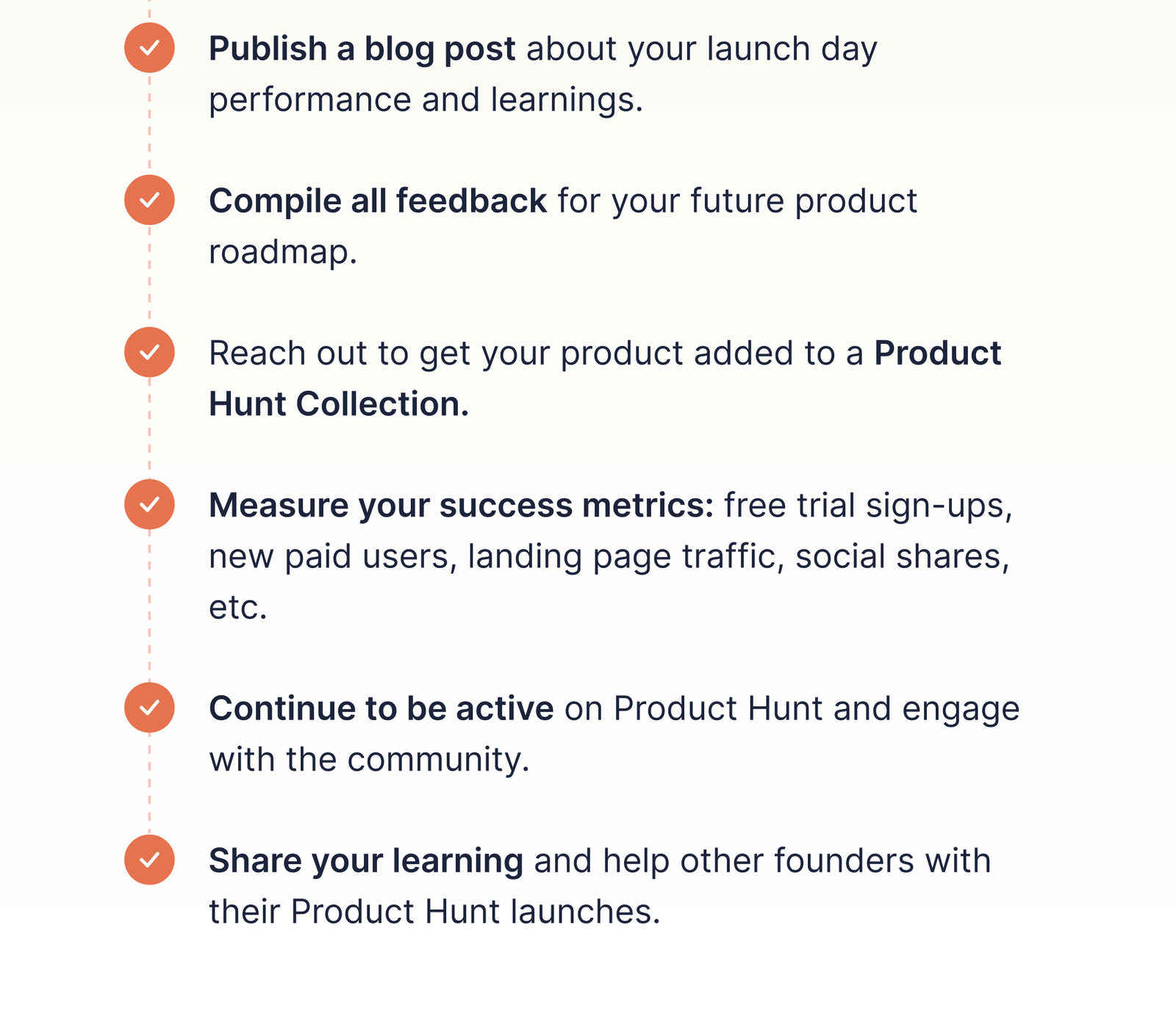 Publish a blog post about your launch day performance and learnings.

Compile all feedback for your future product roadmap.

Reach out to get your product added to a Product Hunt Collection.

Measure your success metrics: free trial sign-ups, new paid users, landing page traffic, social shares, etc.

Continue to be active on Product Hunt and engage with the community.

Share your learning and help other founders with their Product Hunt launches.